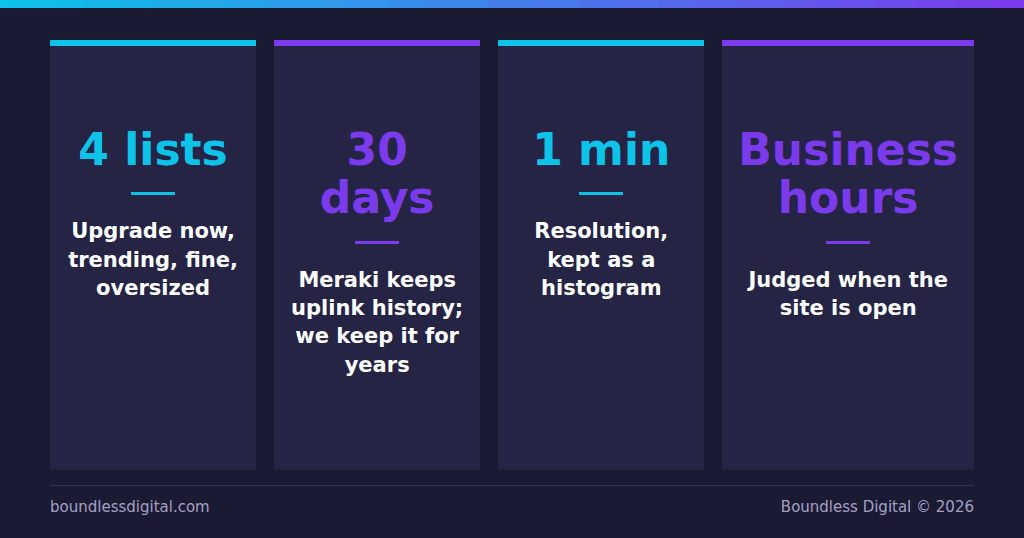 4 lists

Upgrade now, trending, fine, oversized

30 days

Meraki keeps uplink history; we keep it for years

1 min

Resolution, kept as a histogram

Business hours

Judged when the site is open

boundlessdigital.com

Boundless Digital © 2026